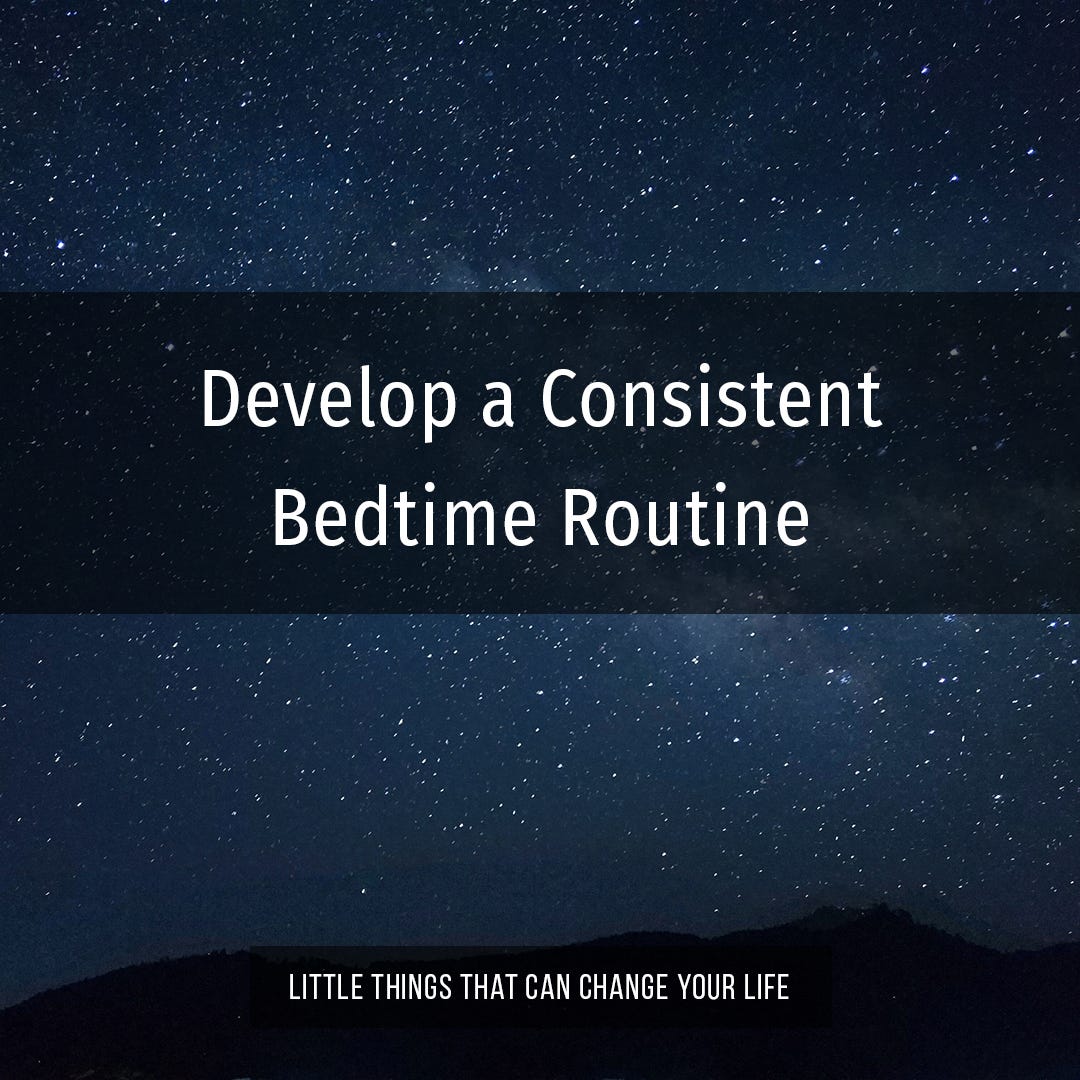 Develop a Consistent Bedtime Routine

LITTLE THINGS THAT CAN CHANGE YOUR LIFE